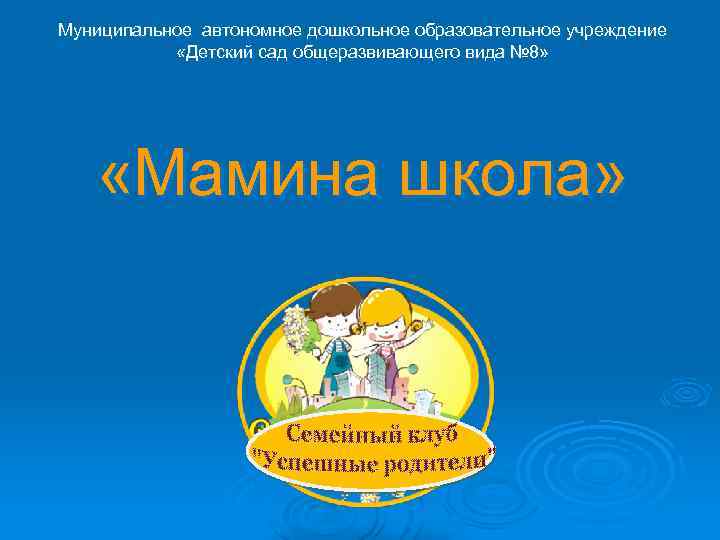 Муниципальное автономное дошкольное образовательное учреждение «Детский сад общеразвивающего вида №8»

«Мамина школа»

Семейный клуб "Успешные родители"